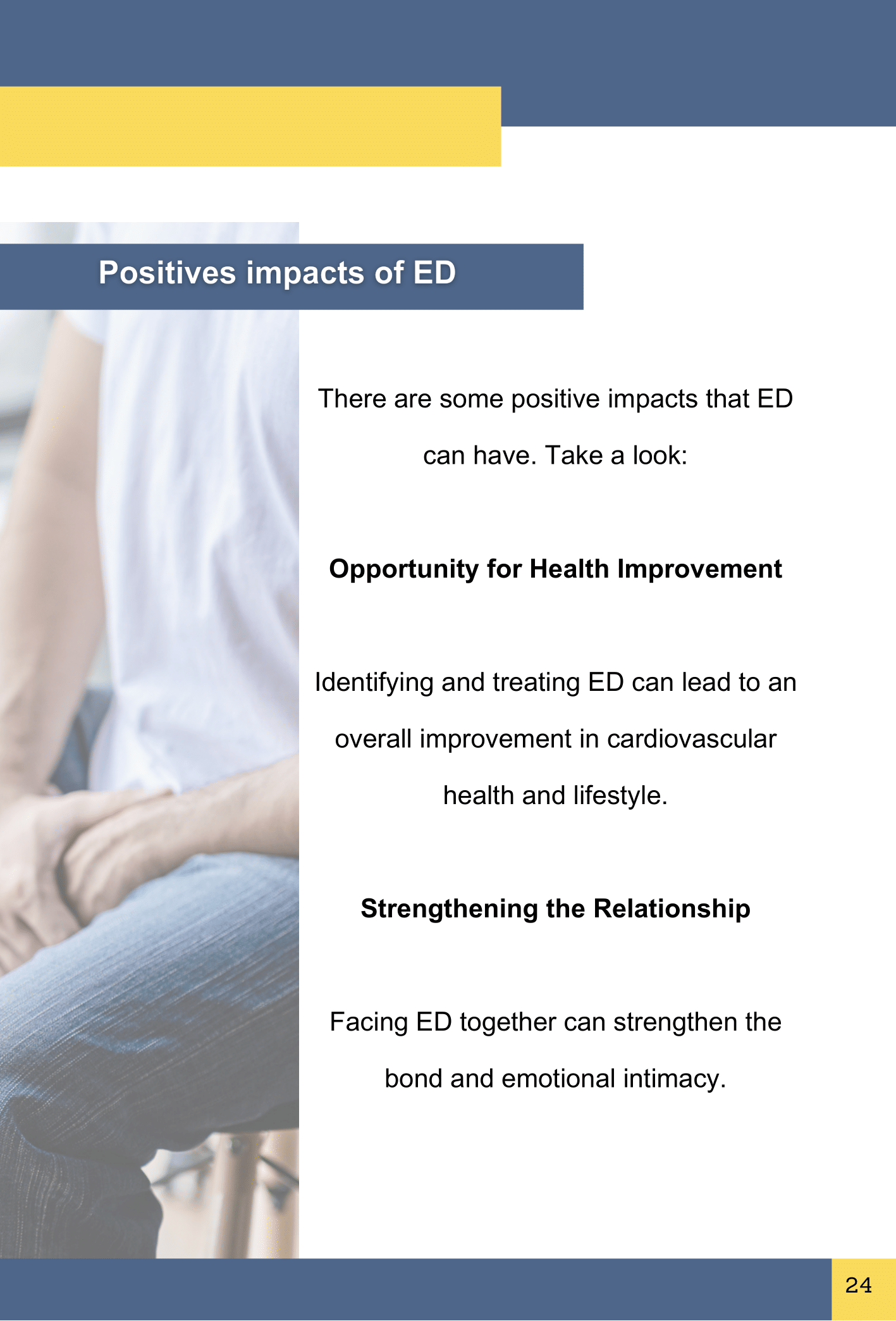 Positives impacts of ED

There are some positive impacts that ED can have. Take a look:

Opportunity for Health Improvement

Identifying and treating ED can lead to an overall improvement in cardiovascular health and lifestyle.

Strengthening the Relationship

Facing ED together can strengthen the bond and emotional intimacy.

24